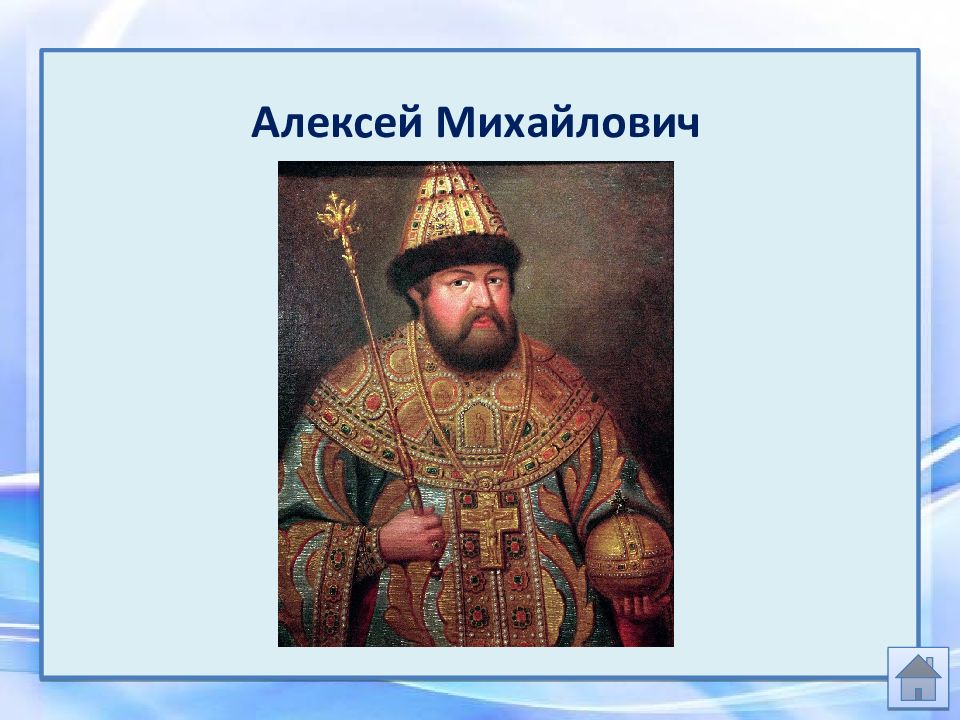 Алексей Михайлович